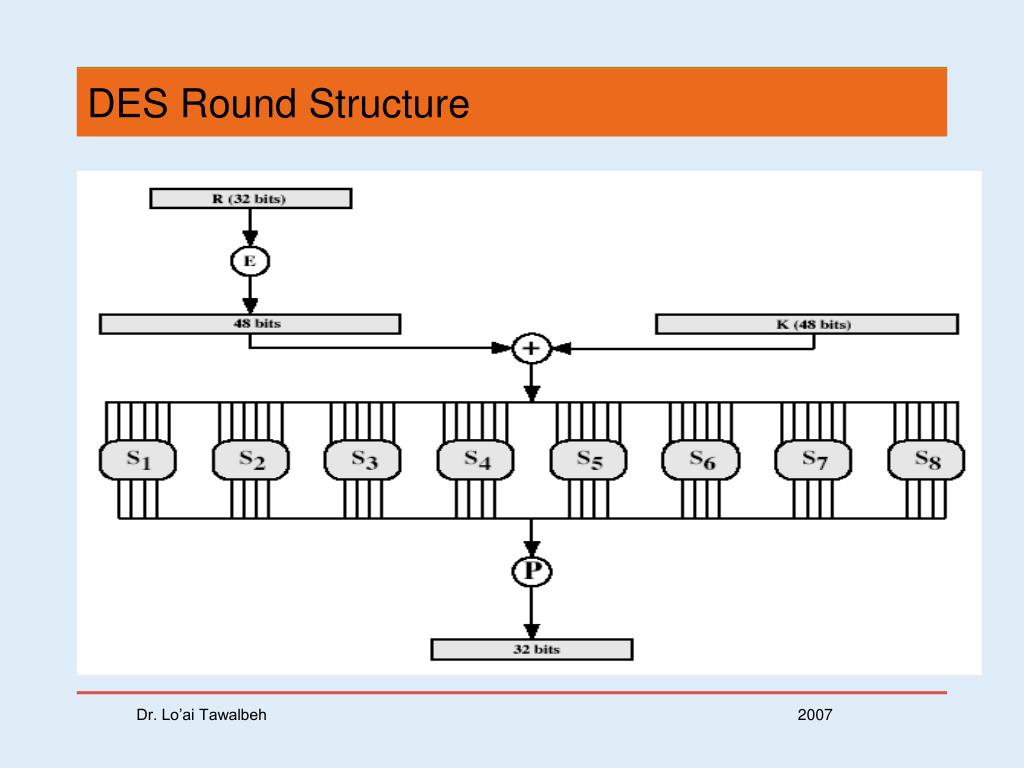 DES Round Structure

R (32 bits)

E

48 bits

K (48 bits)

+

$S_1$ $S_2$ $S_3$ $S_4$ $S_5$ $S_6$ $S_7$ $S_8$

P

32 bits

Dr. Lo'ai Tawalbeh

2007